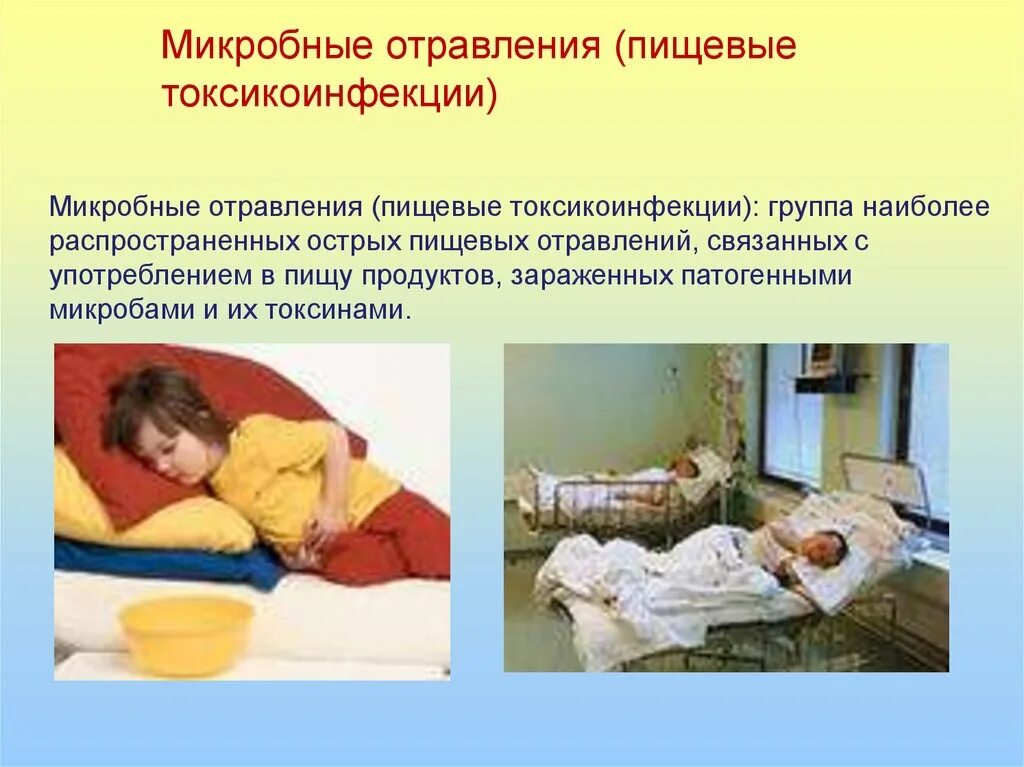 Микробные отравления (пищевые токсикоинфекции)

Микробные отравления (пищевые токсикоинфекции): группа наиболее распространенных острых пищевых отравлений, связанных с употреблением в пищу продуктов, зараженных патогенными микробами и их токсинами.